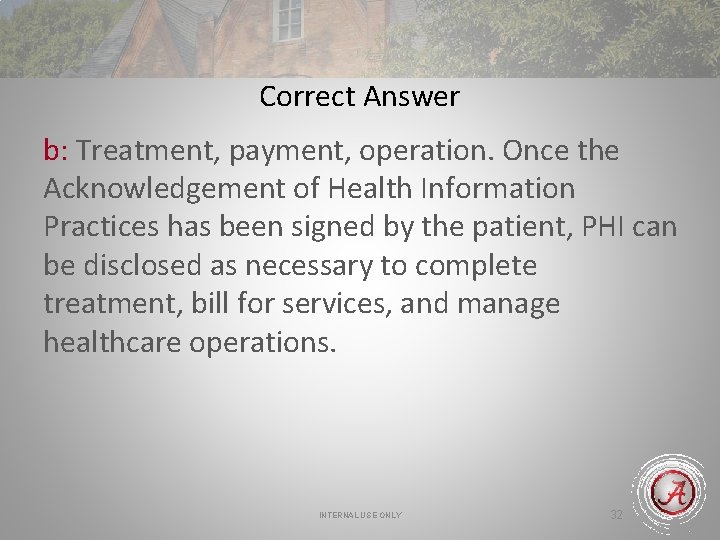 Correct Answer

b: Treatment, payment, operation. Once the Acknowledgement of Health Information Practices has been signed by the patient, PHI can be disclosed as necessary to complete treatment, bill for services, and manage healthcare operations.

INTERNAL USE ONLY

32

A